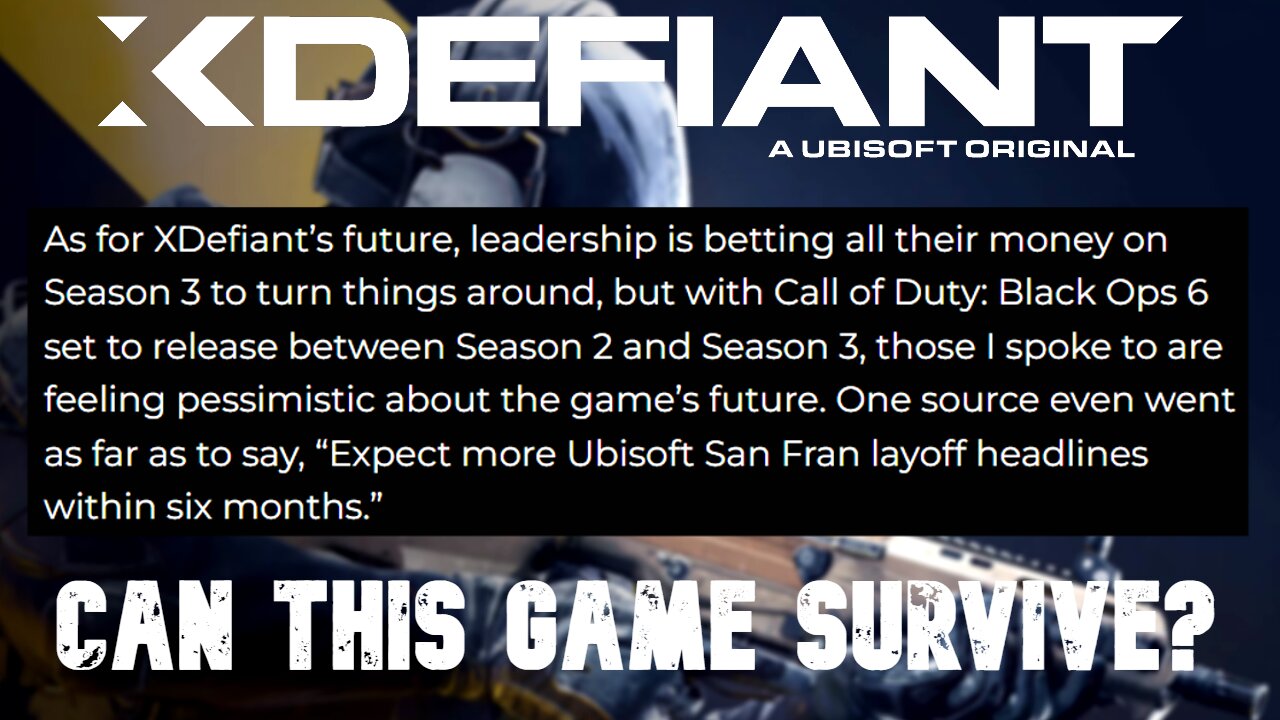 XDEFIANT
A UBISOFT ORIGINAL

As for XDefiant's future, leadership is betting all their money on Season 3 to turn things around, but with Call of Duty: Black Ops 6 set to release between Season 2 and Season 3, those I spoke to are feeling pessimistic about the game's future. One source even went as far as to say, "Expect more Ubisoft San Fran layoff headlines within six months."

CAN THIS GAME SURVIVE?